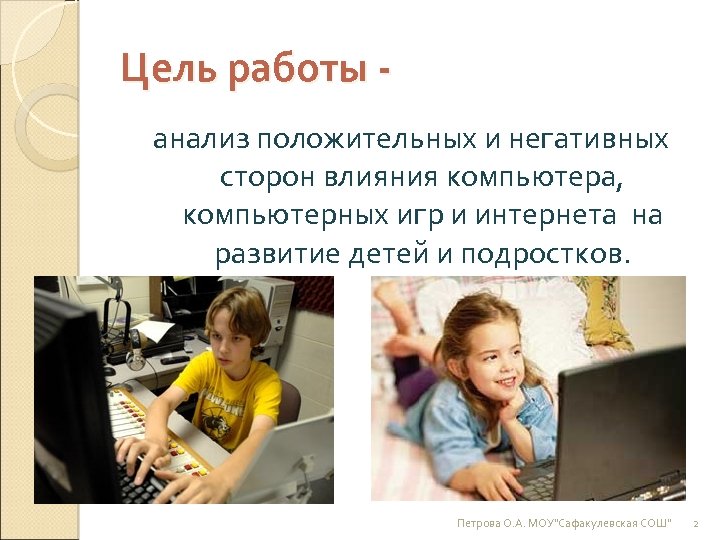 Цель работы -

анализ положительных и негативных сторон влияния компьютера, компьютерных игр и интернета на развитие детей и подростков.

Петрова О.А. МОУ"Сафакулевская СОШ" 2